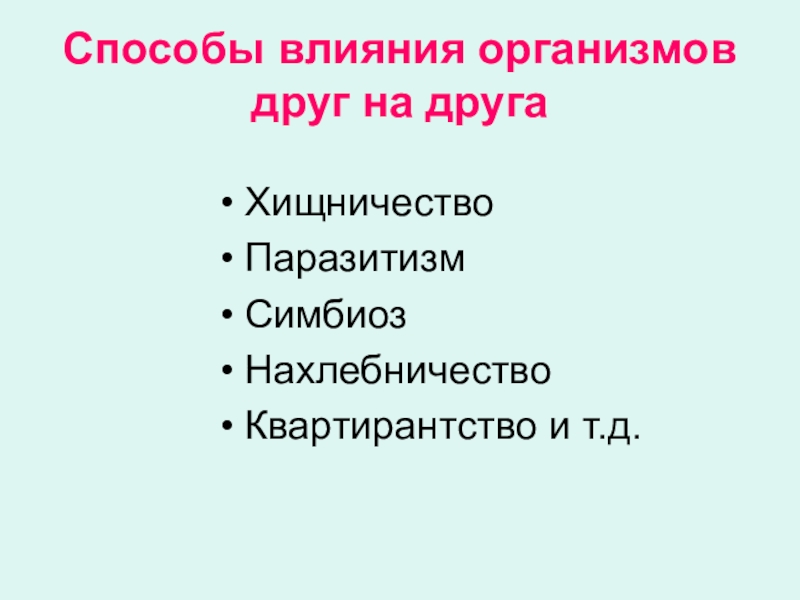 Способы влияния организмов друг на друга

• Хищничество
• Паразитизм
• Симбиоз
• Нахлебничество
• Квартирантство и т.д.